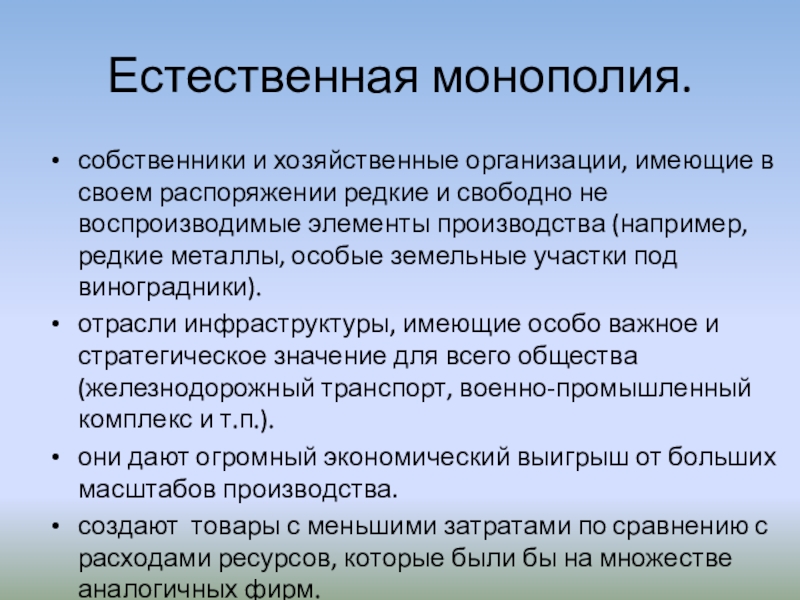 Естественная монополия.

• собственники и хозяйственные организации, имеющие в своем распоряжении редкие и свободно не воспроизводимые элементы производства (например, редкие металлы, особые земельные участки под виноградники).

• отрасли инфраструктуры, имеющие особо важное и стратегическое значение для всего общества (железнодорожный транспорт, военно-промышленный комплекс и т.п.).

• они дают огромный экономический выигрыш от больших масштабов производства.

• создают товары с меньшими затратами по сравнению с расходами ресурсов, которые были бы на множестве аналогичных фирм.